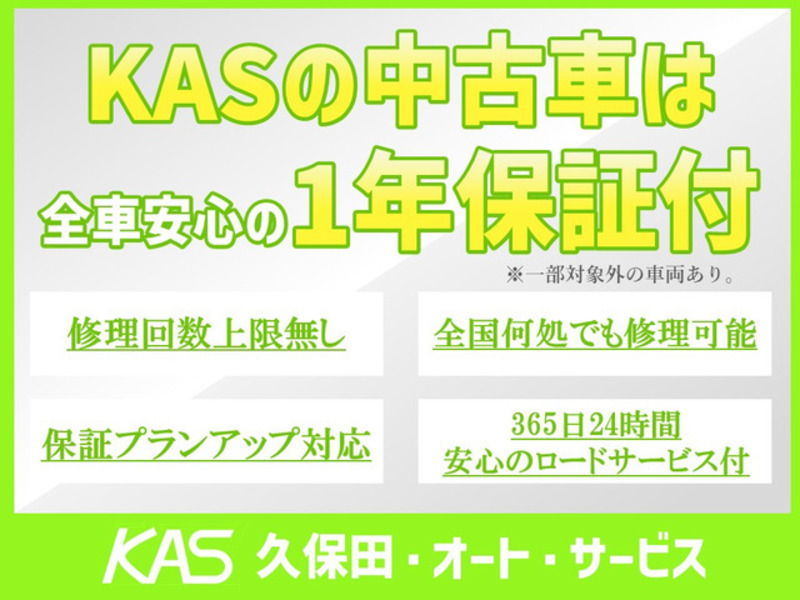 KASの中古車は
全車安心の1年保証付

※一部対象外の車両あり。

修理回数上限無し

全国何処でも修理可能

保証プランアップ対応

365日24時間
安心のロードサービス付

KAS 久保田・オート・サービス